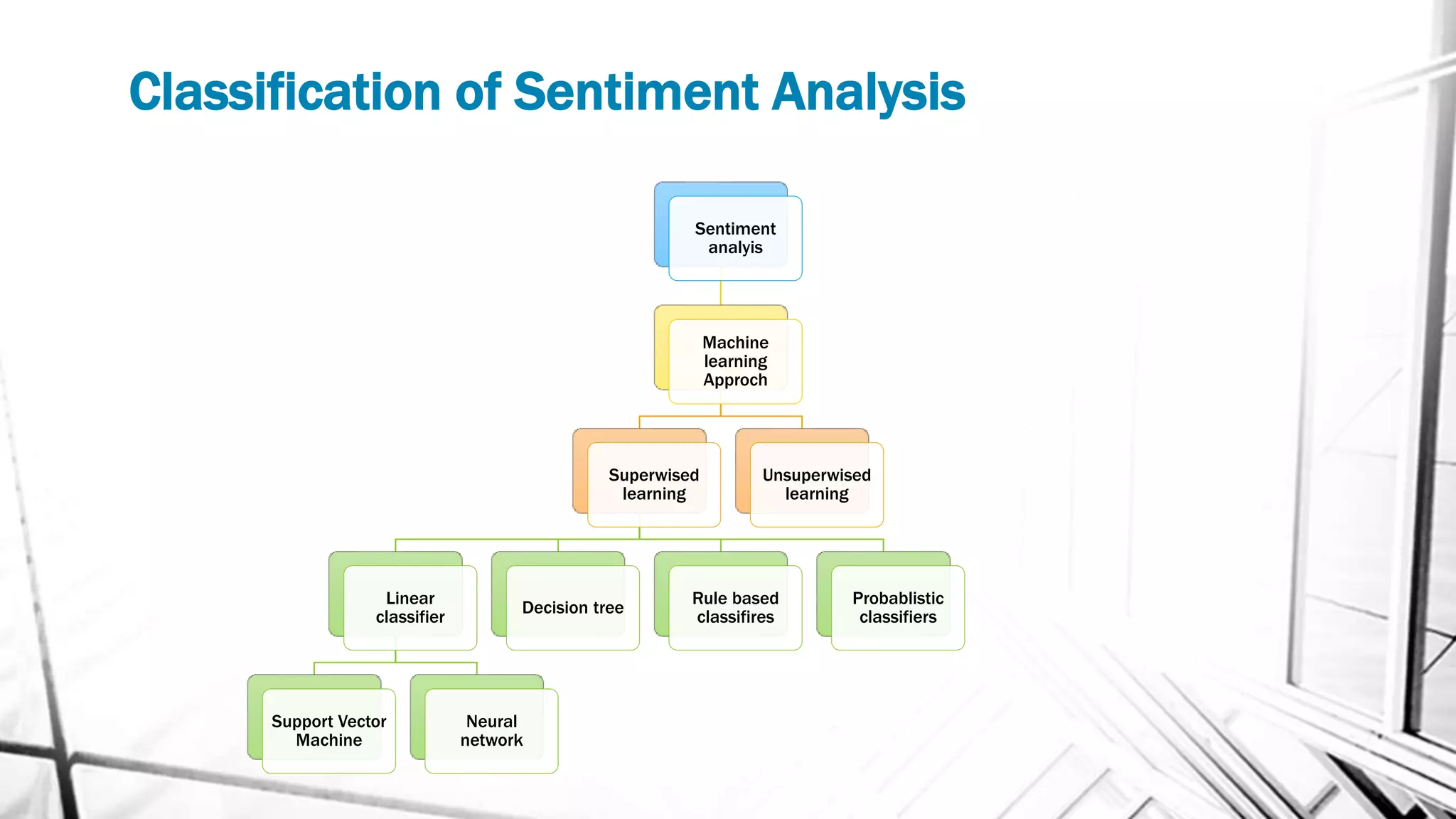 Classification of Sentiment Analysis

Sentiment analyis

Machine learning Approch

Superwised learning

Unsuperwised learning

Linear classifier

Decision tree

Rule based classifires

Probablistic classifiers

Support Vector Machine

Neural network